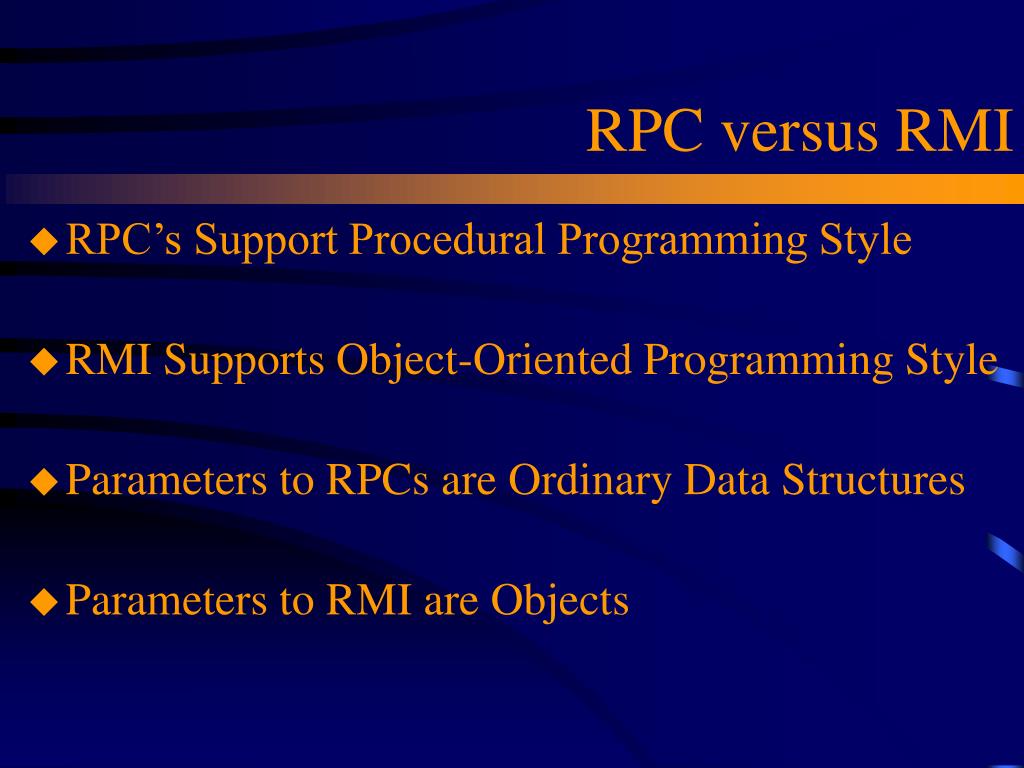 RPC versus RMI

◆ RPC’s Support Procedural Programming Style

◆ RMI Supports Object-Oriented Programming Style

◆ Parameters to RPCs are Ordinary Data Structures

◆ Parameters to RMI are Objects